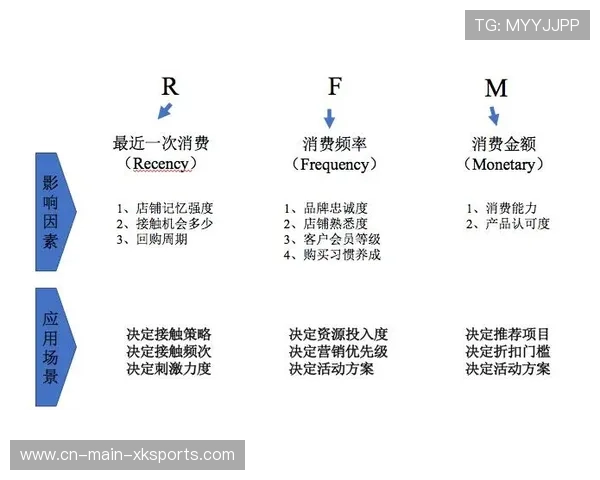 TG: MYYJJPP

R

最近一次消费
（Recency）

F

消费频率
（Frequency）

M

消费金额
（Monetary）

影响因素

1、店铺记忆强度
2、接触机会多少
3、回购周期

1、品牌忠诚度
2、店铺熟悉度
3、客户会员等级
4、购买习惯养成

1、消费能力
2、产品认可度

应用场景

决定接触策略
决定接触频次
决定刺激力度

决定资源投入度
决定营销优先级
决定活动方案

决定推荐项目
决定折扣门槛
决定活动方案

www.cn-main-xksports.com